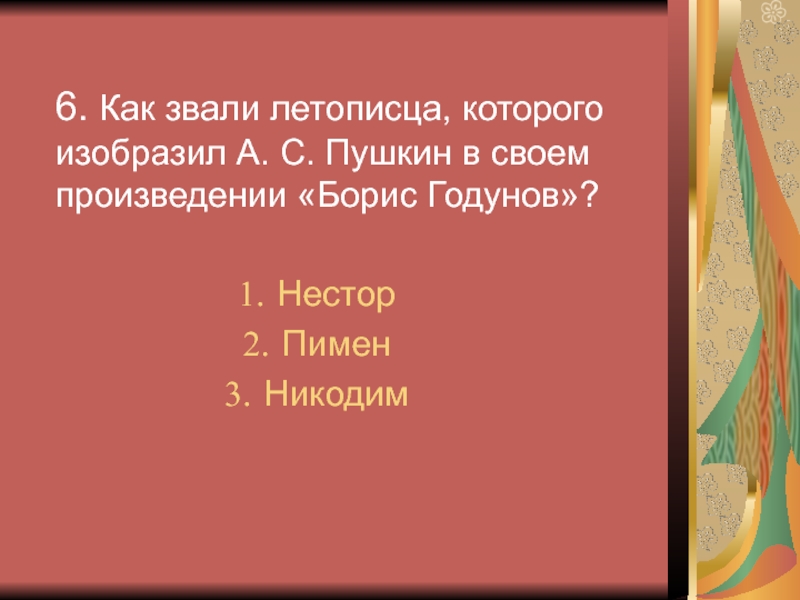 6. Как звали летописца, которого изобразил А. С. Пушкин в своем произведении «Борис Годунов»?

1. Нестор
2. Пимен
3. Никодим